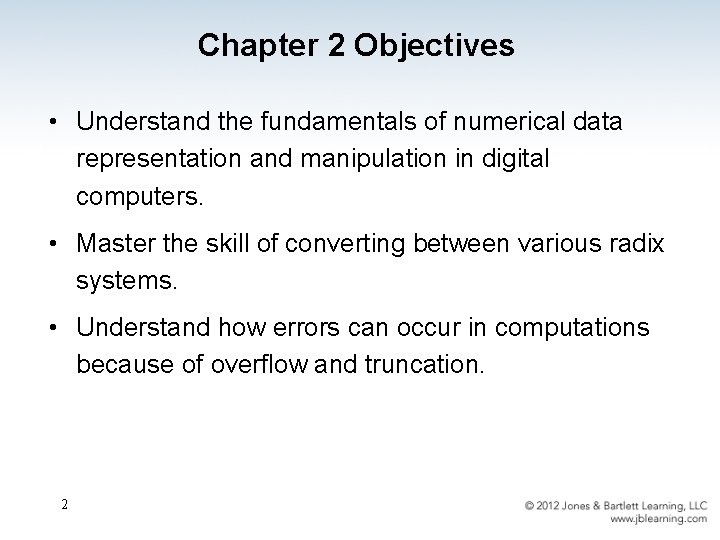 Chapter 2 Objectives

• Understand the fundamentals of numerical data representation and manipulation in digital computers.

• Master the skill of converting between various radix systems.

• Understand how errors can occur in computations because of overflow and truncation.

2

© 2012 Jones & Bartlett Learning, LLC
www.jblearning.com